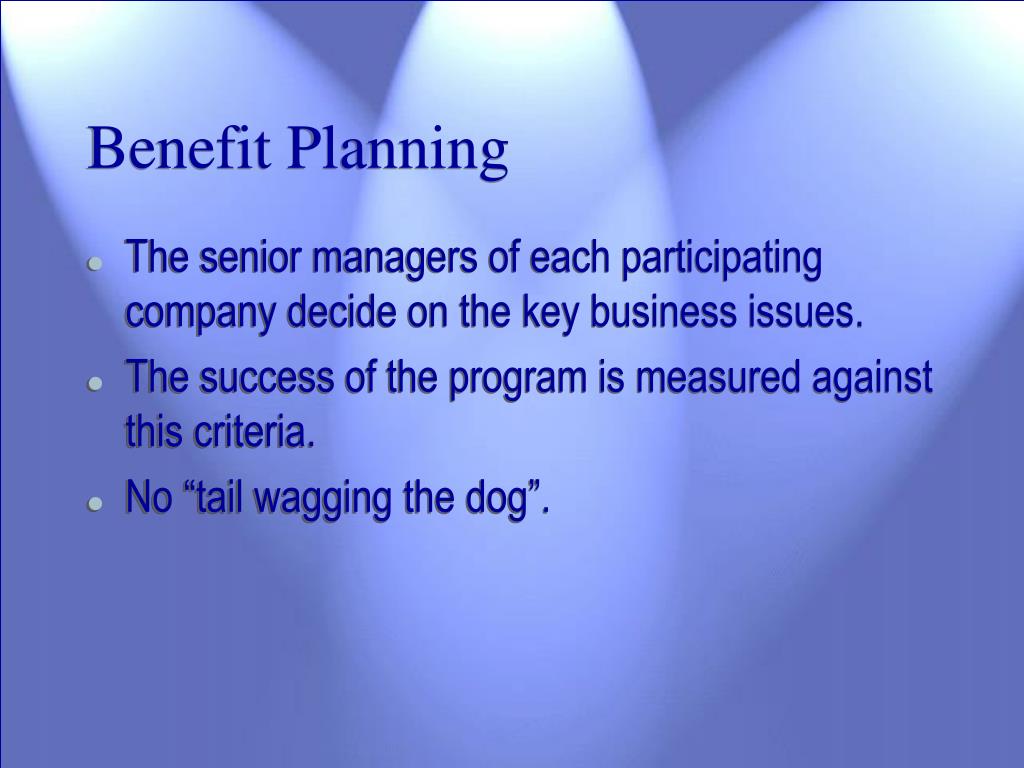 Benefit Planning

- The senior managers of each participating company decide on the key business issues.
- The success of the program is measured against this criteria.
- No “tail wagging the dog”.